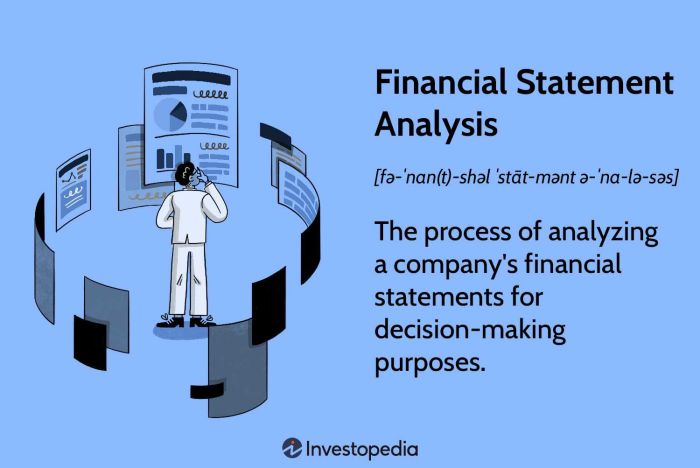 Financial Statement Analysis

[fə-ˈnan(t)-shəl ˈstāt-mənt ə-ˈna-lə-səs]

The process of analyzing a company's financial statements for decision-making purposes.

Investopedia